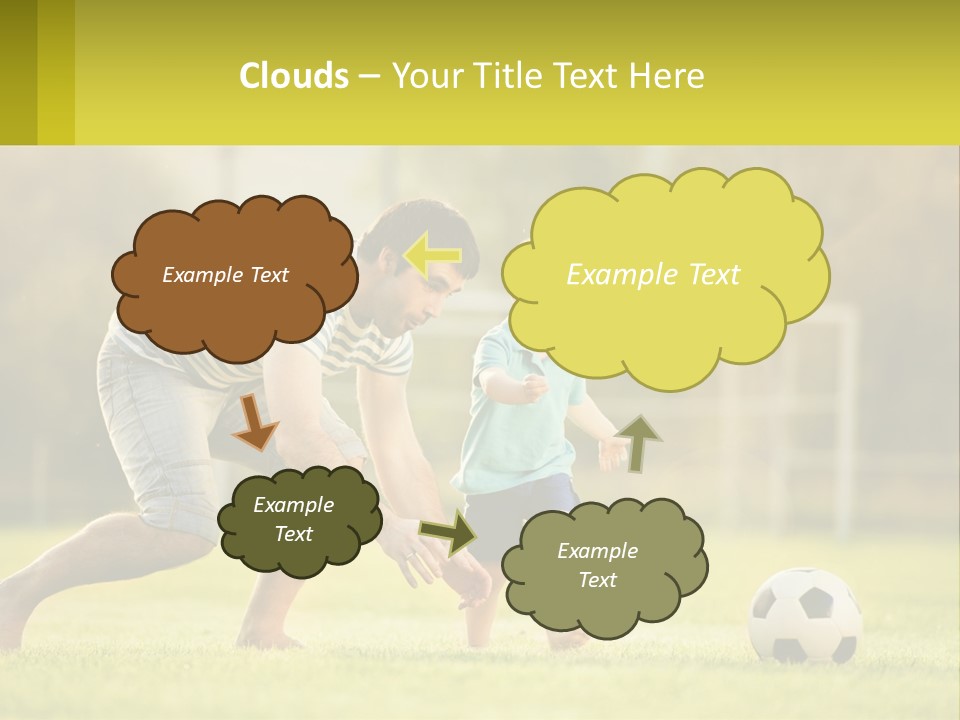 Clouds – Your Title Text Here

Example Text

Example Text

Example Text

Example Text